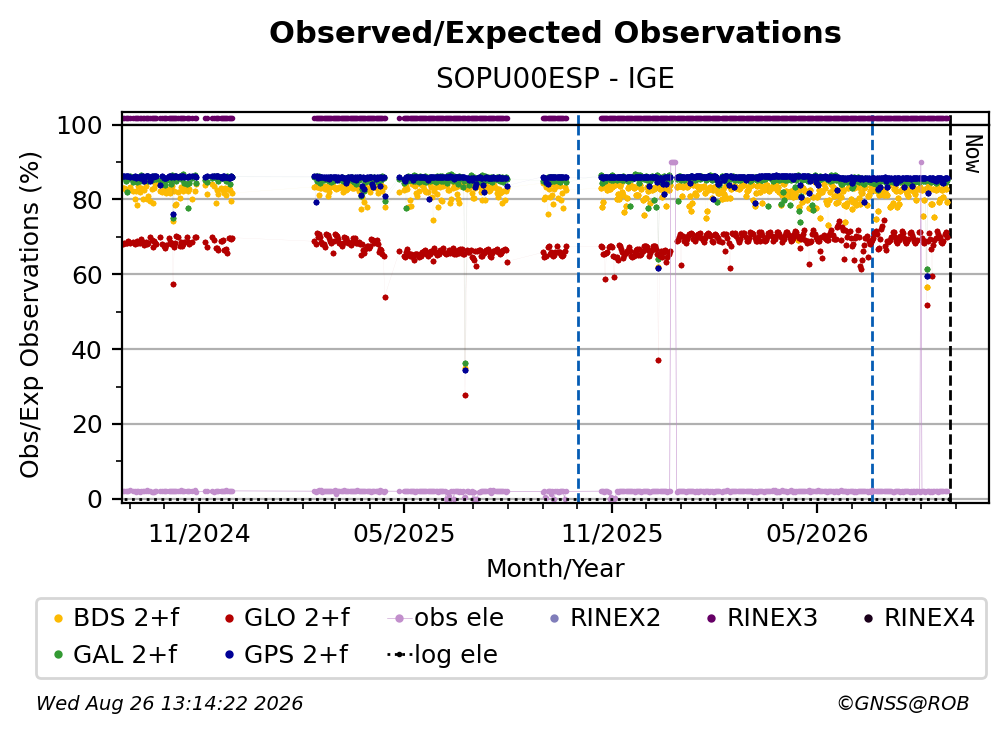 Observed/Expected Observations
SOPU00ESP - IGE

Obs/Exp Observations (%)

100
80
60
40
20
0

Now

11/2024
05/2025
11/2025
05/2026

Month/Year

BDS 2+f
GLO 2+f
obs ele
RINEX2
RINEX3
RINEX4
GAL 2+f
GPS 2+f
log ele

Wed Aug 26 13:14:22 2026
©GNSS@ROB